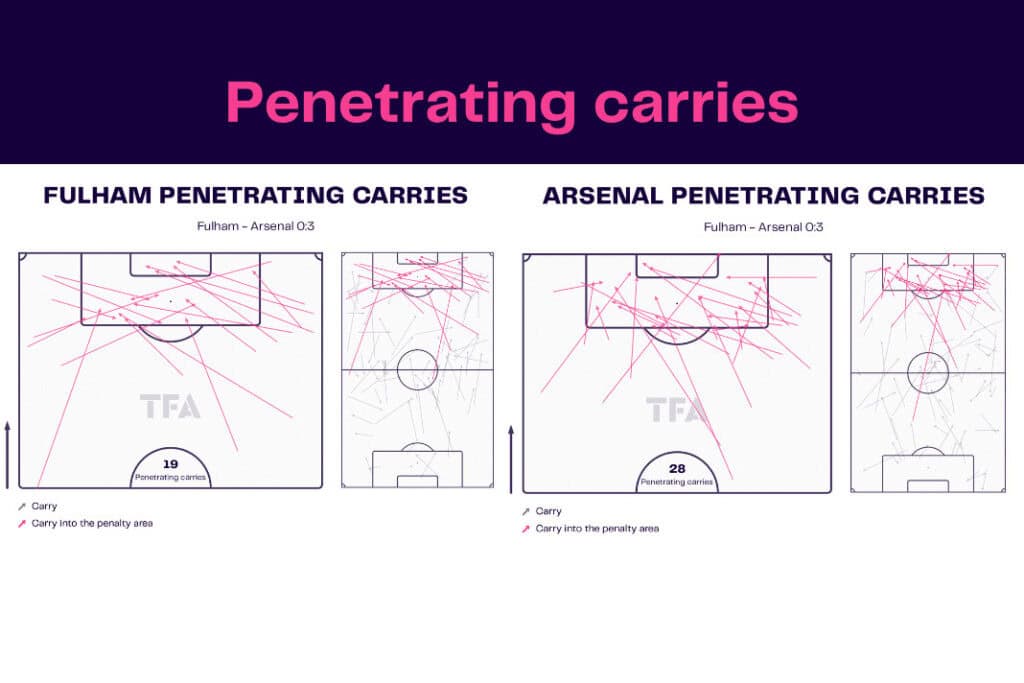 Penetrating carries

FULHAM PENETRATING CARRIES

Fulham - Arsenal 0:3

TFA

19
Penetrating carries

Carry
Carry into the penalty area

ARSENAL PENETRATING CARRIES

Fulham - Arsenal 0:3

TFA

28
Penetrating carries

Carry
Carry into the penalty area